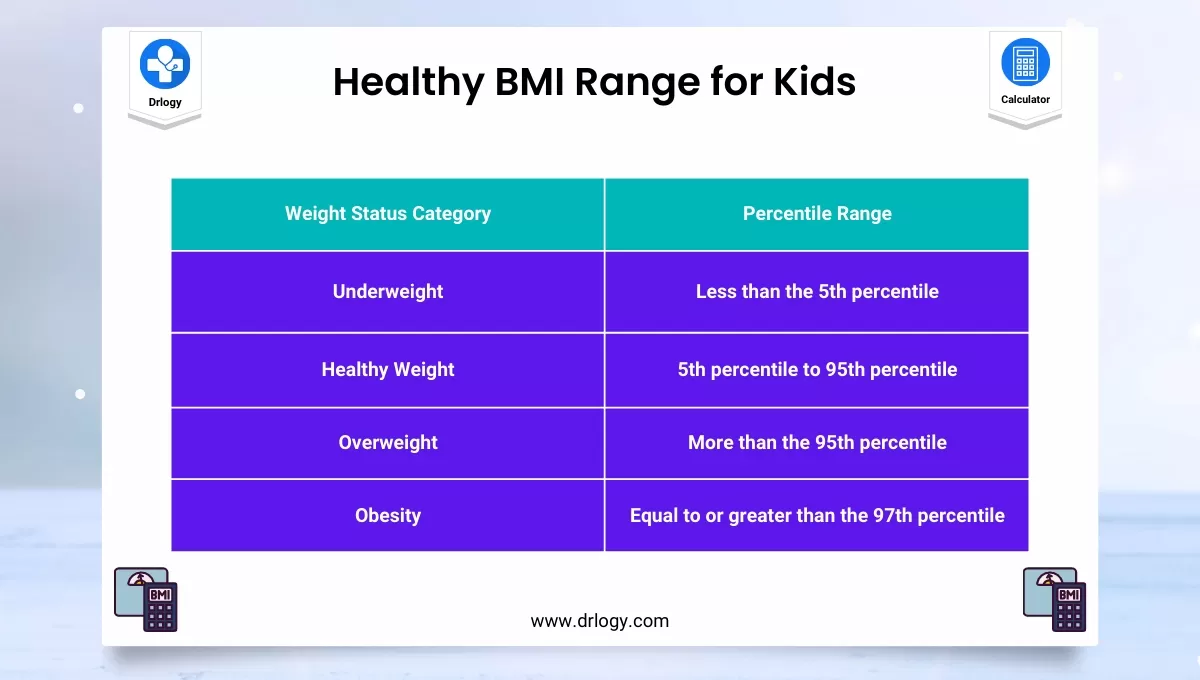 Drlogy

Healthy BMI Range for Kids

Calculator

| Weight Status Category | Percentile Range |
|---|---|
| Underweight | Less than the 5th percentile |
| Healthy Weight | 5th percentile to 95th percentile |
| Overweight | More than the 95th percentile |
| Obesity | Equal to or greater than the 97th percentile |

BMI

www.drlogy.com

BMI